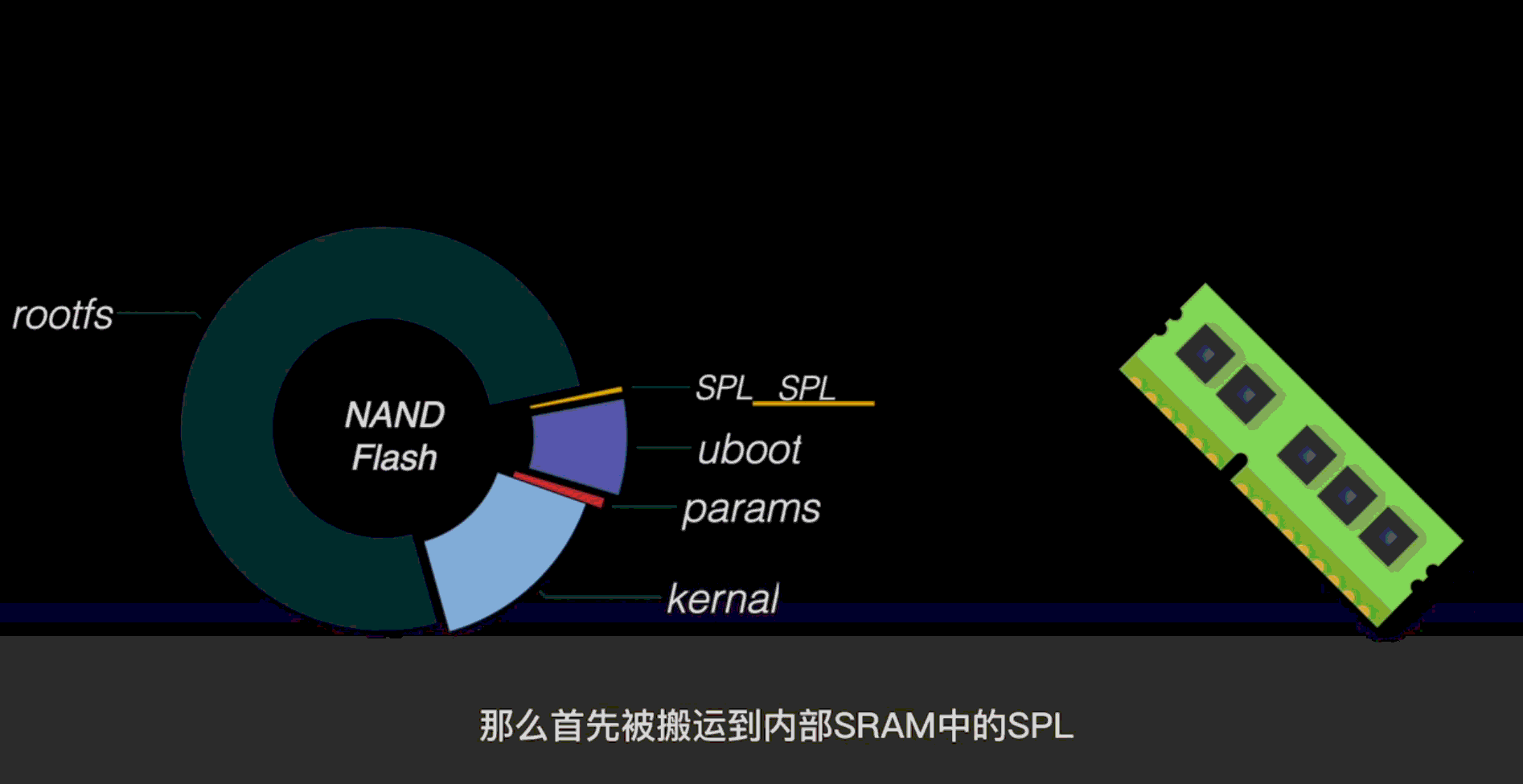 rootfs

NAND Flash

SPL SPL

uboot

params

kernal

那么首先被搬运到内部SRAM中的SPL